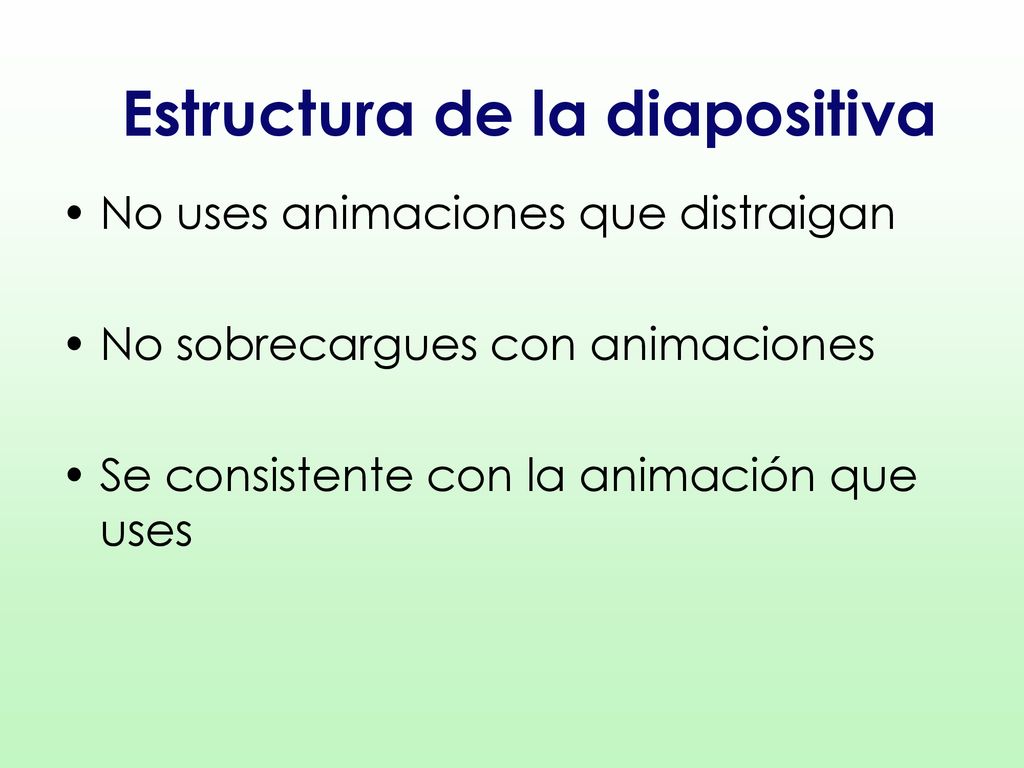 Estructura de la diapositiva

• No uses animaciones que distraigan

• No sobrecargues con animaciones

• Se consistente con la animación que uses